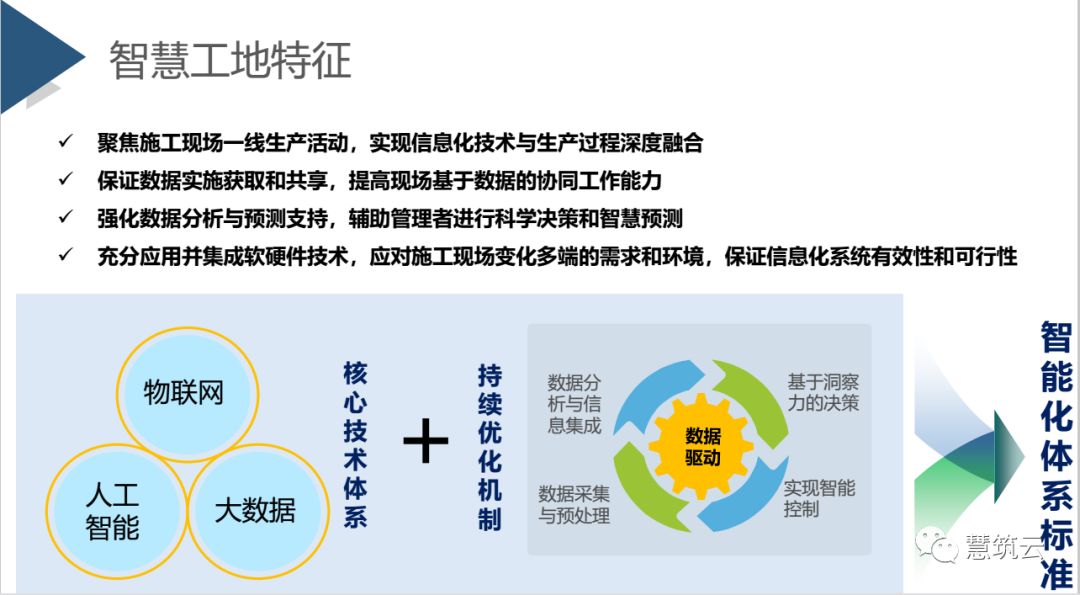 智慧工地特征

✓ 聚焦施工现场一线生产活动，实现信息化技术与生产过程深度融合
✓ 保证数据实施获取和共享，提高现场基于数据的协同工作能力
✓ 强化数据分析与预测支持，辅助管理者进行科学决策和智慧预测
✓ 充分应用并集成软硬件技术，应对施工现场变化多端的需求和环境，保证信息化系统有效性和可行性

物联网

人工智能

大数据

核心技术体系

+

持续优化机制

数据分析与信息集成

基于洞察力的决策

数据驱动

数据采集与预处理

实现智能控制

智能化体系标准

慧筑云